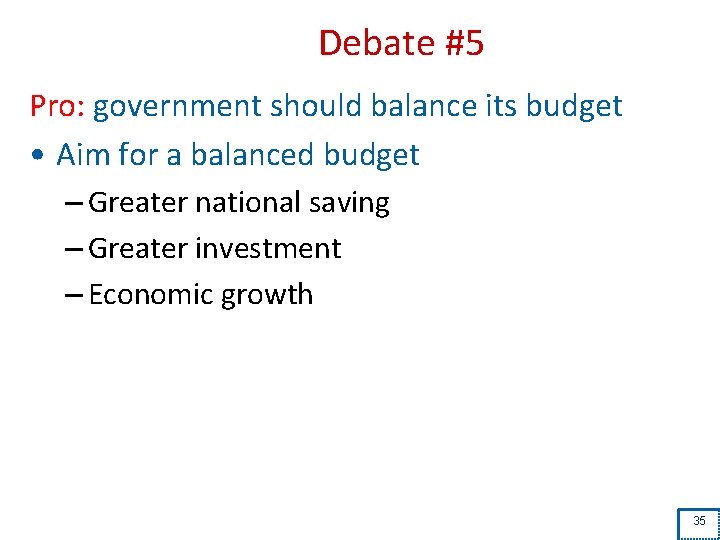 Debate #5

Pro: government should balance its budget

• Aim for a balanced budget

– Greater national saving

– Greater investment

– Economic growth

35